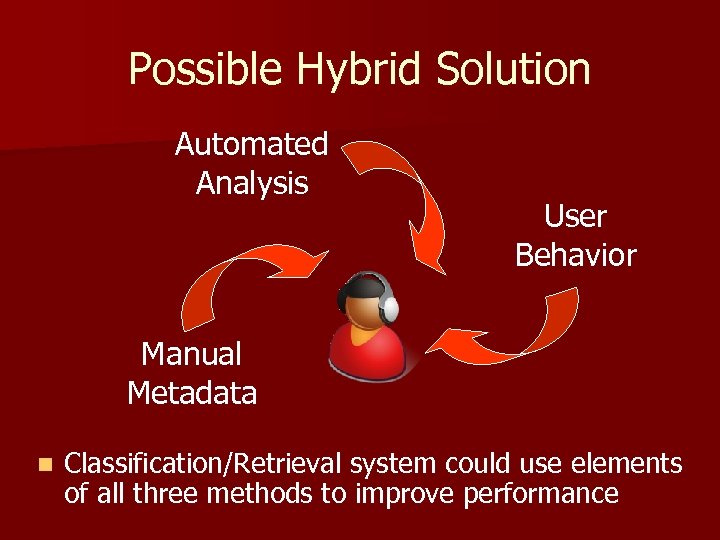 Possible Hybrid Solution

Automated Analysis

User Behavior

Manual Metadata

Classification/Retrieval system could use elements of all three methods to improve performance